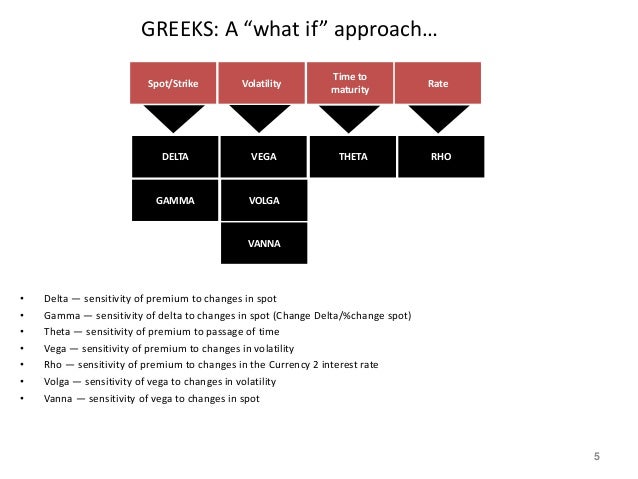 GREEKS: A “what if” approach…

Spot/Strike

Volatility

Time to maturity

Rate

DELTA

VEGA

THETA

RHO

GAMMA

VOLGA

VANNA

• Delta — sensitivity of premium to changes in spot
• Gamma — sensitivity of delta to changes in spot (Change Delta/%change spot)
• Theta — sensitivity of premium to passage of time
• Vega — sensitivity of premium to changes in volatility
• Rho — sensitivity of premium to changes in the Currency 2 interest rate
• Volga — sensitivity of vega to changes in volatility
• Vanna — sensitivity of vega to changes in spot

5